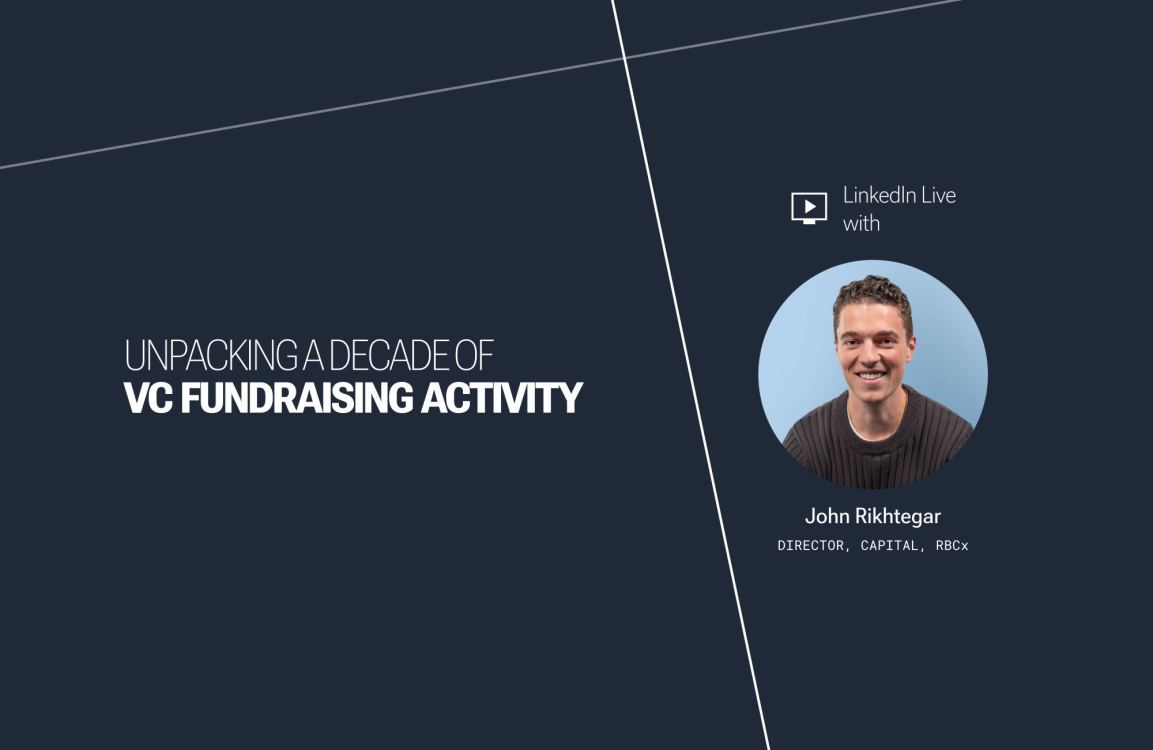 UNPACKING A DECADE OF
VC FUNDRAISING ACTIVITY

LinkedIn Live with

John Rikhtegar
DIRECTOR, CAPITAL, RBCx